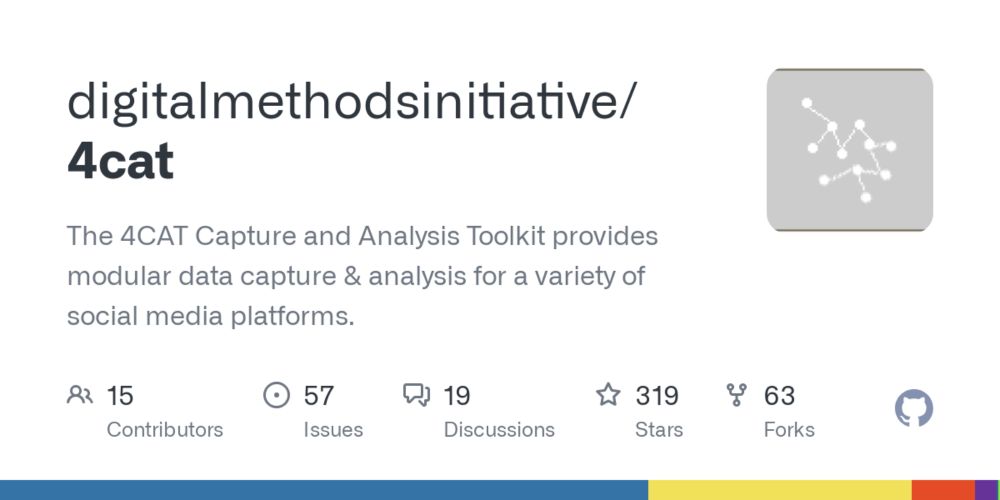 digitalmethodsinitiative/
4cat

The 4CAT Capture and Analysis Toolkit provides modular data capture & analysis for a variety of social media platforms.

15
Contributors

57
Issues

19
Discussions

319
Stars

63
Forks